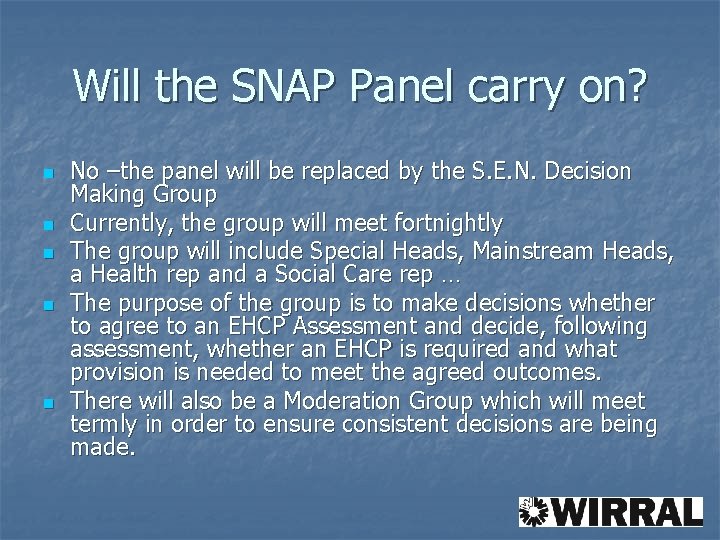 Will the SNAP Panel carry on?

- No –the panel will be replaced by the S.E.N. Decision Making Group
- Currently, the group will meet fortnightly
- The group will include Special Heads, Mainstream Heads, a Health rep and a Social Care rep …
- The purpose of the group is to make decisions whether to agree to an EHCP Assessment and decide, following assessment, whether an EHCP is required and what provision is needed to meet the agreed outcomes.
- There will also be a Moderation Group which will meet termly in order to ensure consistent decisions are being made.

WIRRAL